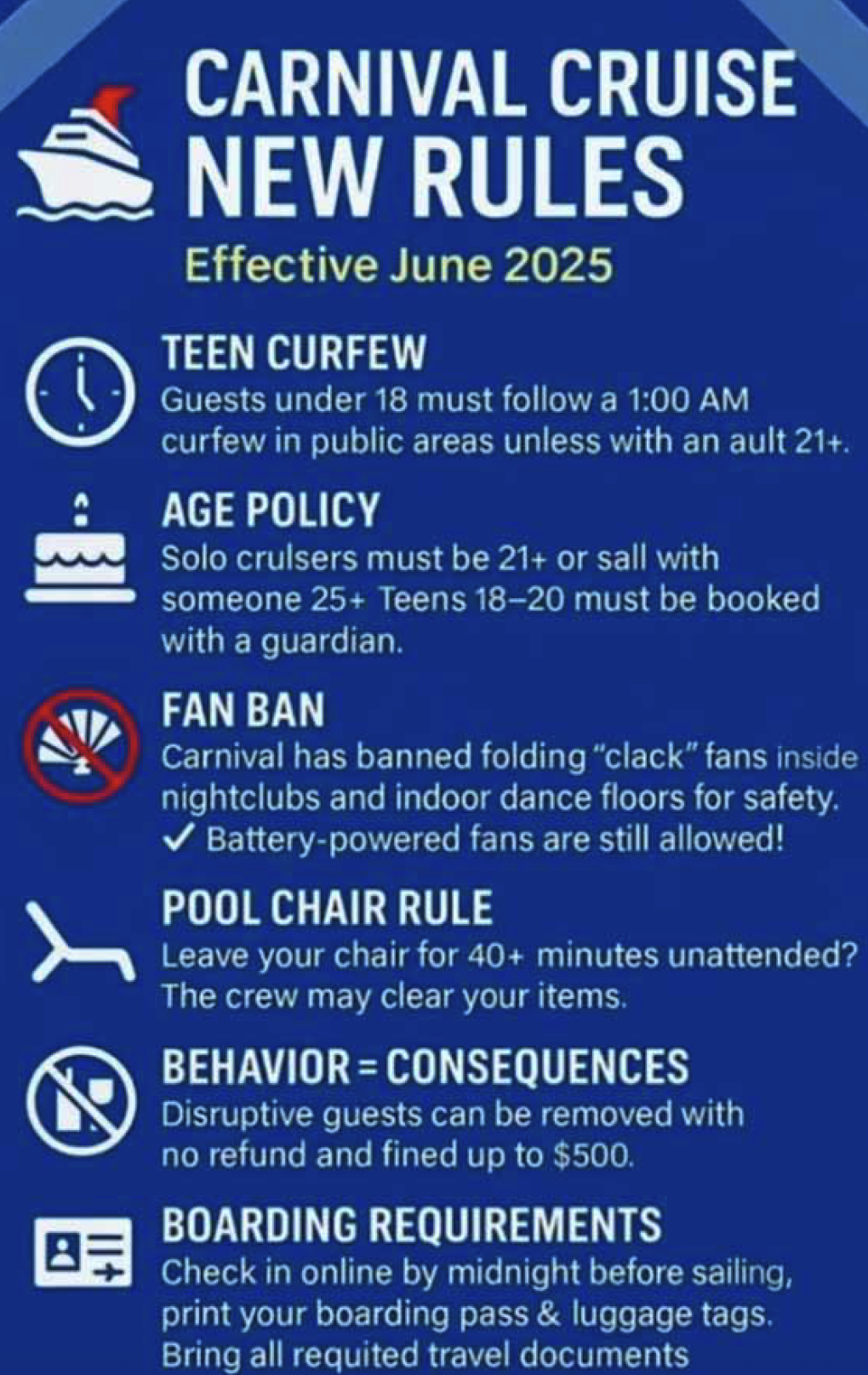 CARNIVAL CRUISE NEW RULES

Effective June 2025

TEEN CURFEW

Guests under 18 must follow a 1:00 AM curfew in public areas unless with an ault 21+.

AGE POLICY

Solo crulsers must be 21+ or sall with someone 25+ Teens 18–20 must be booked with a guardian.

FAN BAN

Carnival has banned folding "clack" fans inside nightclubs and indoor dance floors for safety. ✓ Battery-powered fans are still allowed!

POOL CHAIR RULE

Leave your chair for 40+ minutes unattended? The crew may clear your items.

BEHAVIOR = CONSEQUENCES

Disruptive guests can be removed with no refund and fined up to $500.

BOARDING REQUIREMENTS

Check in online by midnight before sailing, print your boarding pass & luggage tags. Bring all requited travel documents